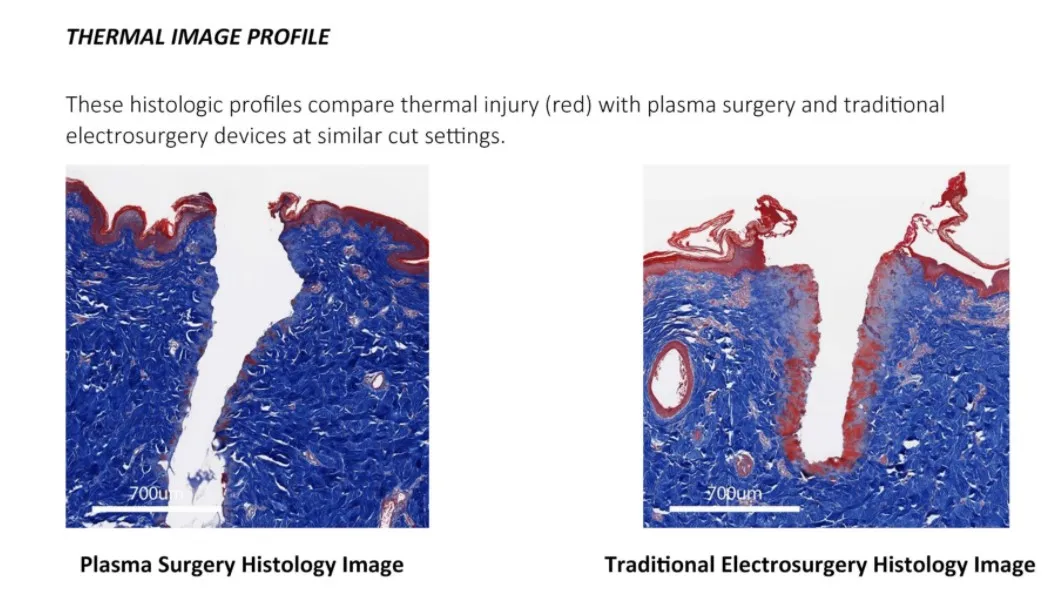 THERMAL IMAGE PROFILE

These histologic profiles compare thermal injury (red) with plasma surgery and traditional electrosurgery devices at similar cut settings.

700um

Plasma Surgery Histology Image

700um

Traditional Electrosurgery Histology Image